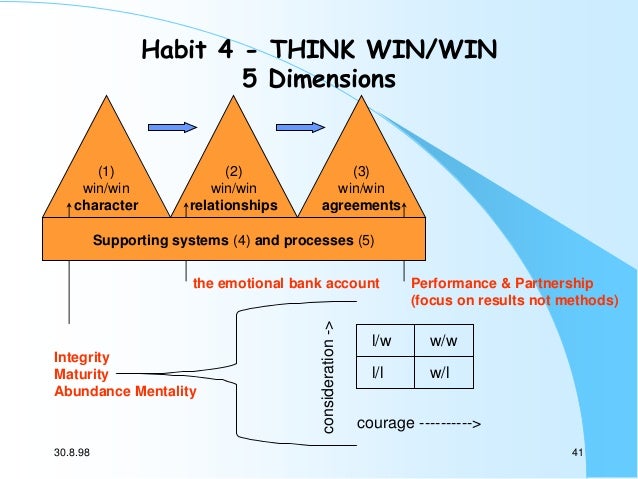 Habit 4 - THINK WIN/WIN
5 Dimensions

(1)
win/win
character

(2)
win/win
relationships

(3)
win/win
agreements

Supporting systems (4) and processes (5)

the emotional bank account

Performance & Partnership
(focus on results not methods)

Integrity
Maturity
Abundance Mentality

consideration ->

| l/w | w/w |
|---|---|
| l/l | w/l |

courage ---------->

30.8.98

41